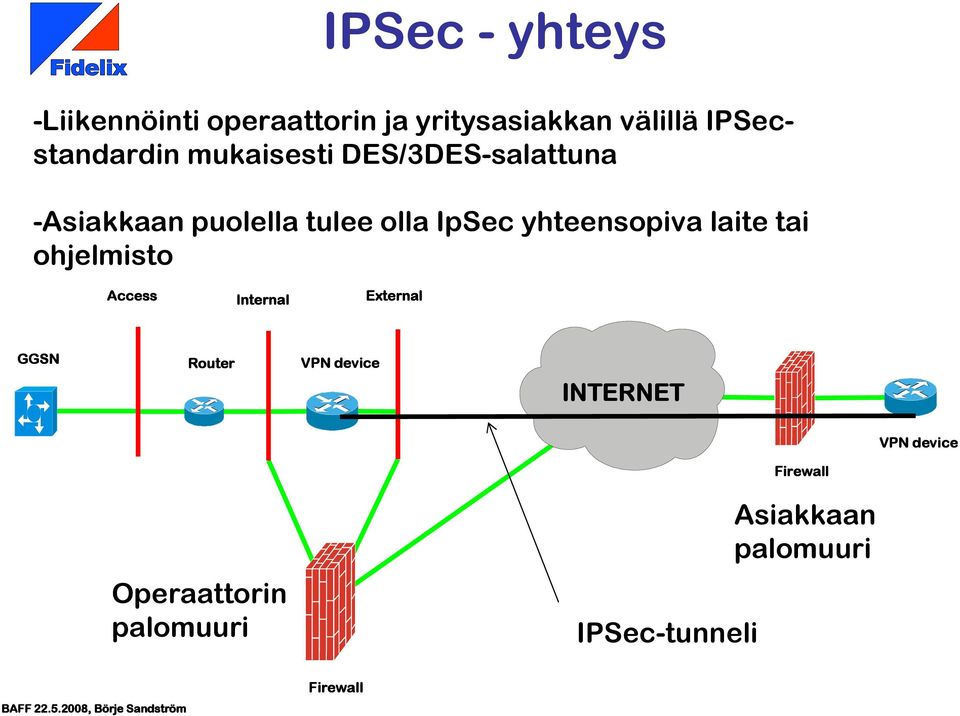 Fidelix

IPSec - yhteys

-Liikennöinti operaattorin ja yritysasiakkan välillä IPSec-standardin mukaisesti DES/3DES-salattuna

-Asiakkaan puolella tulee olla IpSec yhteensopiva laite tai ohjelmisto

Access

Internal

External

GGSN

Router

VPN device

INTERNET

VPN device

Firewall

Asiakkaan palomuuri

Operaattorin palomuuri

IPSec-tunneli

Firewall

BAFF 22.5.2008, Börje Sandström